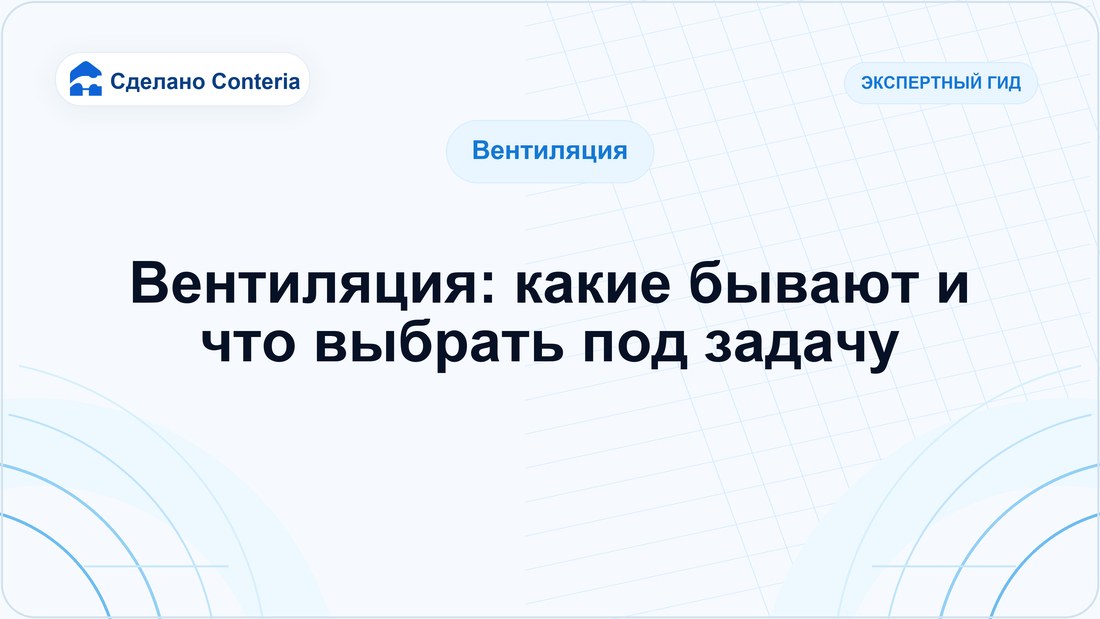 Сделано Conteria

ЭКСПЕРТНЫЙ ГИД

Вентиляция

Вентиляция: какие бывают и что выбрать под задачу